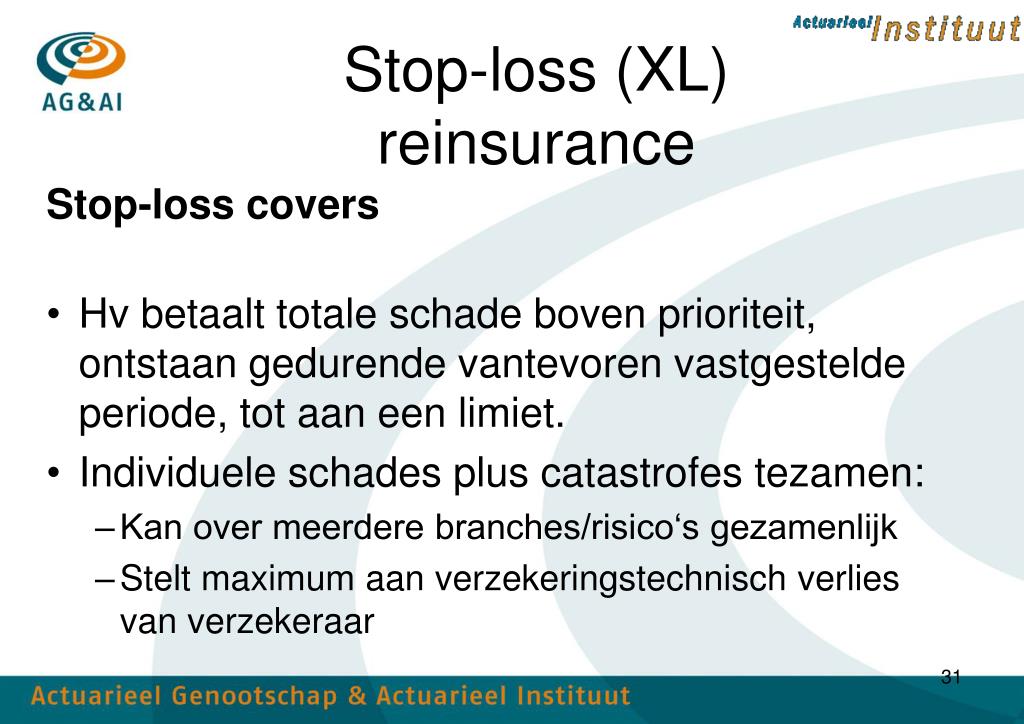 AG&AI

Actuarieel Instituut

Stop-loss (XL) reinsurance

Stop-loss covers

• Hv betaalt totale schade boven prioriteit, ontstaan gedurende vantevoren vastgestelde periode, tot aan een limiet.
• Individuele schades plus catastrofes tezamen:
– Kan over meerdere branches/risico‘s gezamenlijk
– Stelt maximum aan verzekeringstechnisch verlies van verzekeraar

31

Actuarieel Genootschap & Actuarieel Instituut